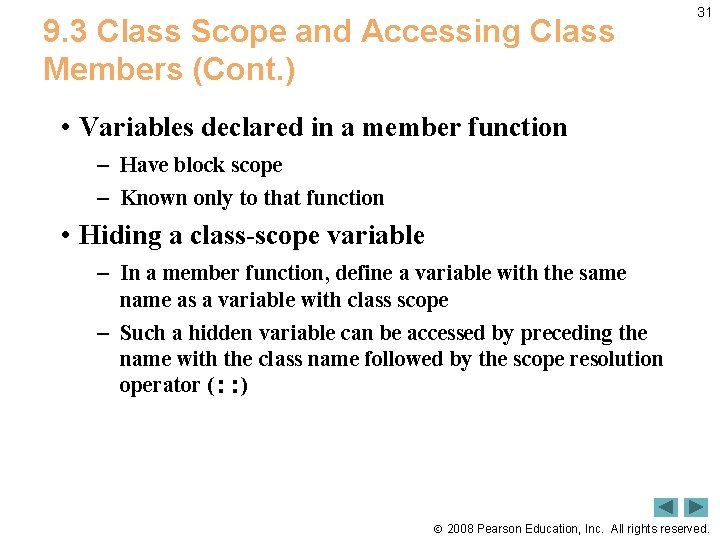 31

9.3 Class Scope and Accessing Class Members (Cont.)

• Variables declared in a member function
– Have block scope
– Known only to that function

• Hiding a class-scope variable
– In a member function, define a variable with the same name as a variable with class scope
– Such a hidden variable can be accessed by preceding the name with the class name followed by the scope resolution operator (::)

© 2008 Pearson Education, Inc. All rights reserved.